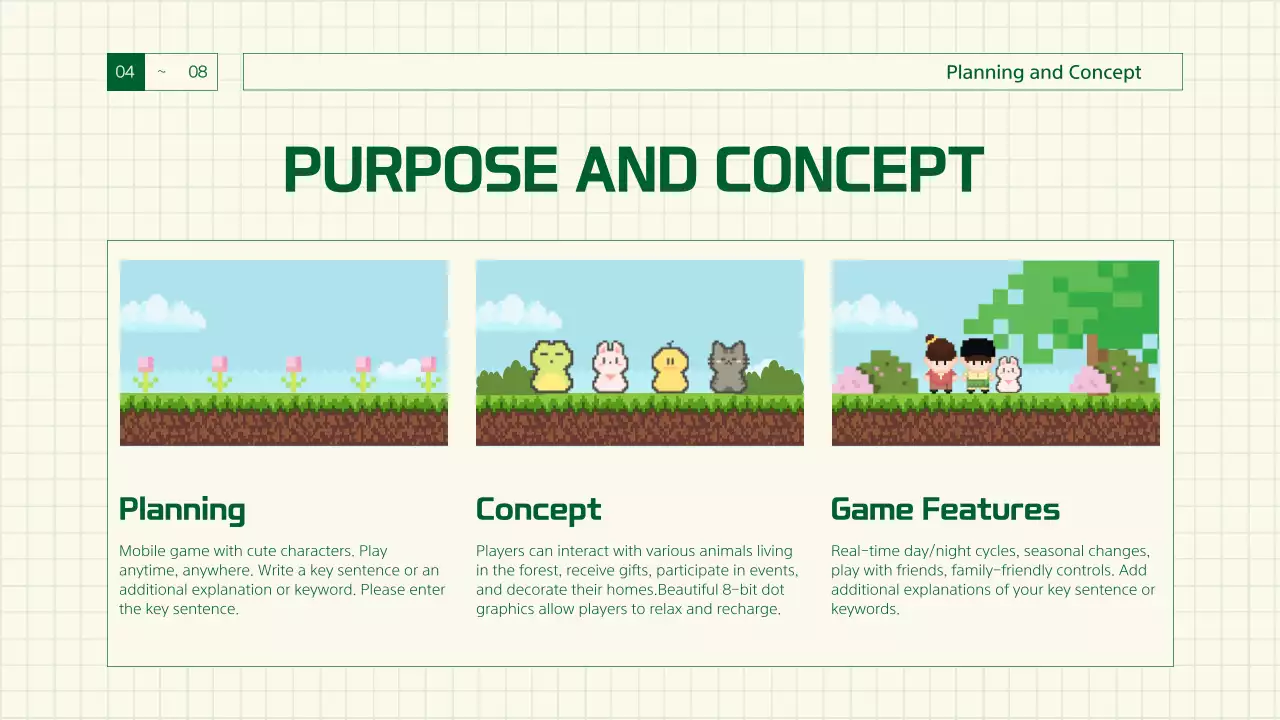 04 ~ 08

Planning and Concept

PURPOSE AND CONCEPT

Planning

Mobile game with cute characters. Play anytime, anywhere. Write a key sentence or an additional explanation or keyword. Please enter the key sentence.

Concept

Players can interact with various animals living in the forest, receive gifts, participate in events, and decorate their homes.Beautiful 8-bit dot graphics allow players to relax and recharge.

Game Features

Real-time day/night cycles, seasonal changes, play with friends, family-friendly controls. Add additional explanations of your key sentence or keywords.